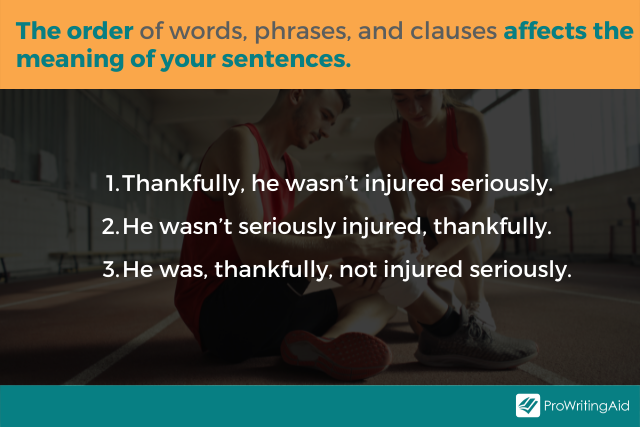 The order of words, phrases, and clauses affects the meaning of your sentences.

1. Thankfully, he wasn't injured seriously.
2. He wasn't seriously injured, thankfully.
3. He was, thankfully, not injured seriously.

ProWritingAid